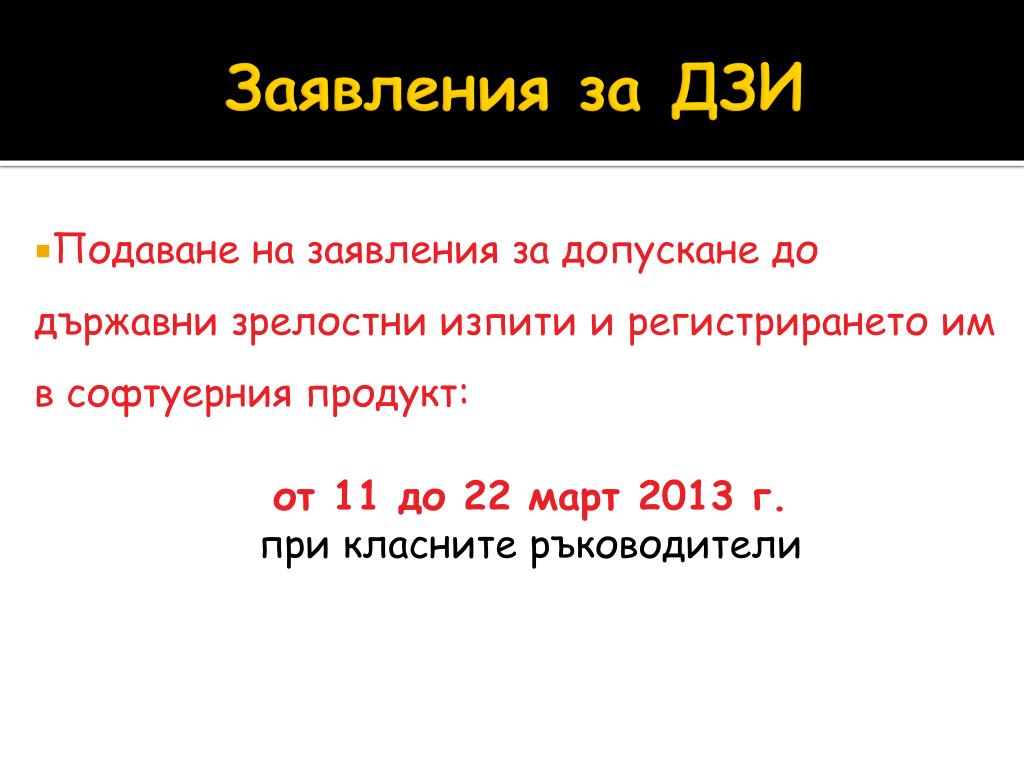 Заявления за ДЗИ

Подаване на заявления за допускане до държавни зрелостни изпити и регистрирането им в софтуерния продукт:

от 11 до 22 март 2013 г.
при класните ръководители